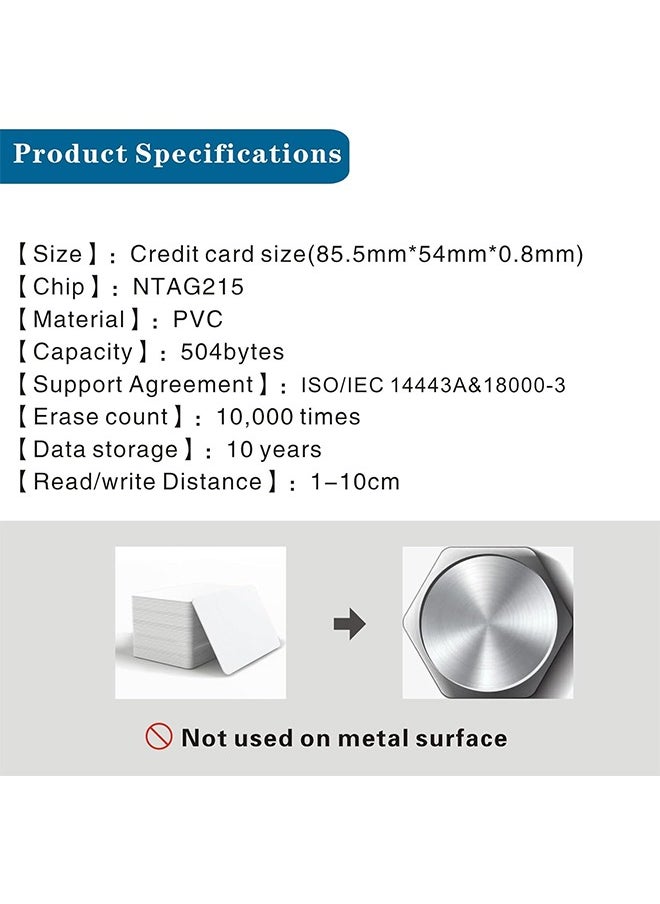 Product Specifications

【Size】: Credit card size(85.5mm*54mm*0.8mm)
【Chip】: NTAG215
【Material】: PVC
【Capacity】: 504bytes
【Support Agreement】: ISO/IEC 14443A&18000-3
【Erase count】: 10,000 times
【Data storage】: 10 years
【Read/write Distance】: 1–10cm

Not used on metal surface